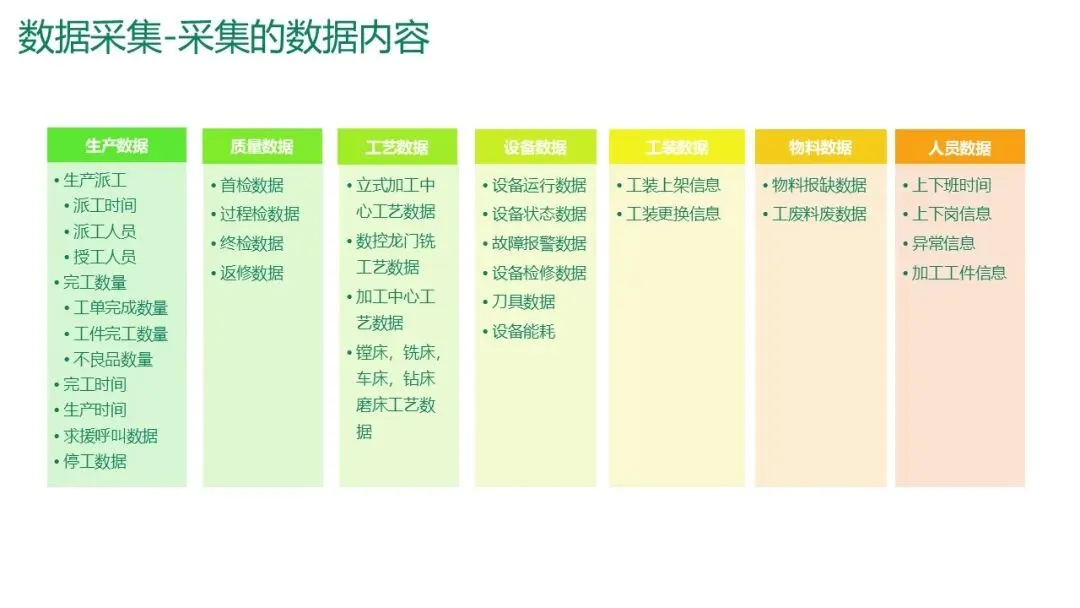 数据采集-采集的数据内容

生产数据
• 生产派工
• 派工时间
• 派工人员
• 授工人员
• 完工数量
• 工单完成数量
• 工件完工数量
• 不良品数量
• 完工时间
• 生产时间
• 求援呼叫数据
• 停工数据

质量数据
• 首检数据
• 过程检数据
• 终检数据
• 返修数据

工艺数据
• 立式加工中心工艺数据
• 数控龙门铣工艺数据
• 加工中心工艺数据
• 镗床，铣床，车床，钻床磨床工艺数据

设备数据
• 设备运行数据
• 设备状态数据
• 故障报警数据
• 设备检修数据
• 刀具数据
• 设备能耗

工装数据
• 工装上架信息
• 工装更换信息

物料数据
• 物料报缺数据
• 工废料废数据

人员数据
• 上下班时间
• 上下岗信息
• 异常信息
• 加工工件信息